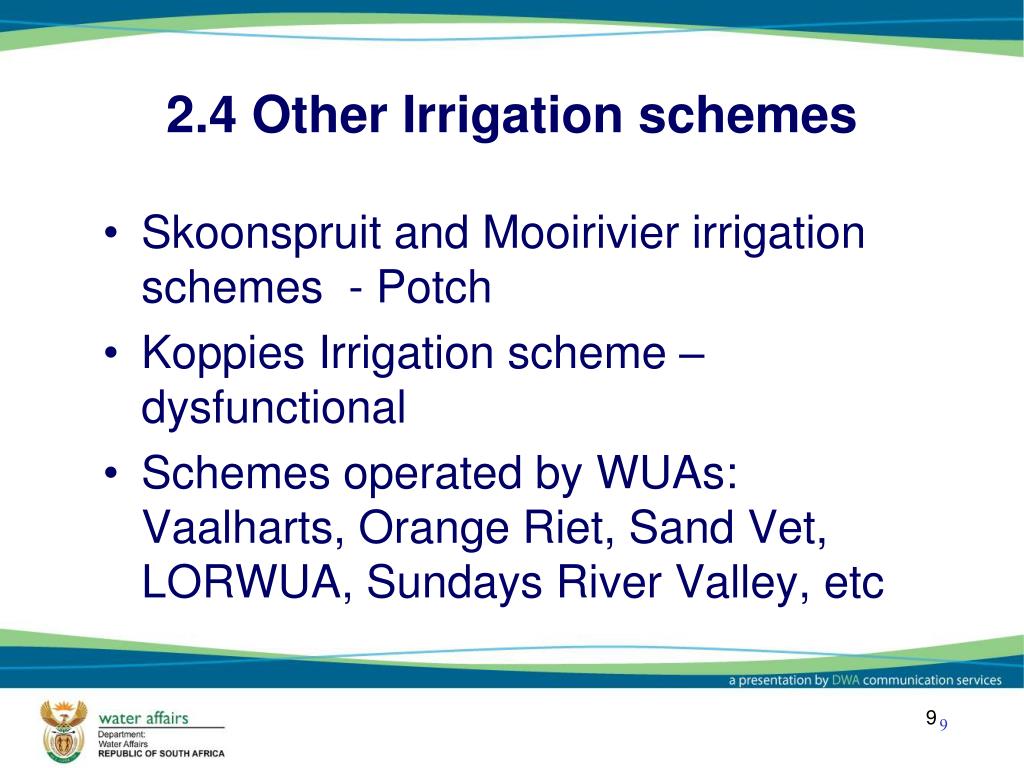 2.4 Other Irrigation schemes

• Skoonspruit and Mooirivier irrigation schemes - Potch
• Koppies Irrigation scheme – dysfunctional
• Schemes operated by WUAs: Vaalharts, Orange Riet, Sand Vet, LORWUA, Sundays River Valley, etc

a presentation by DWA communication services

water affairs
Department:
Water Affairs
REPUBLIC OF SOUTH AFRICA

9 9